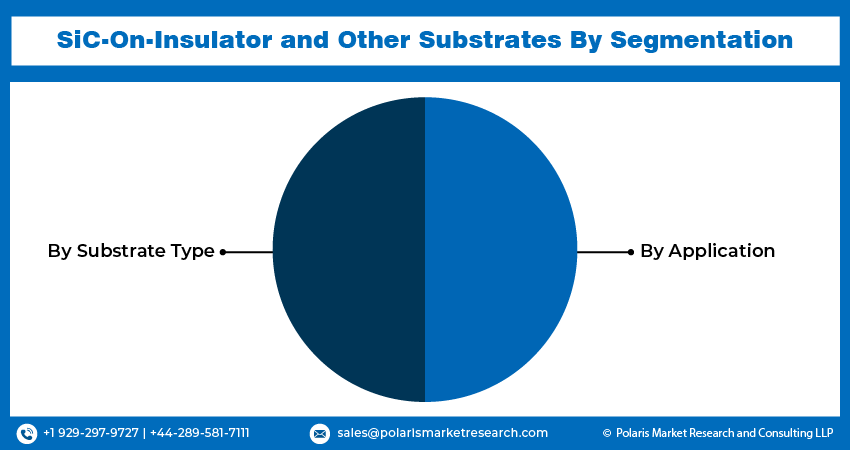 SiC-On-Insulator and Other Substrates By Segmentation

By Substrate Type

By Application

+1 929-297-9727 | +44-289-581-7111

sales@polarismarketresearch.com

© Polaris Market Research and Consulting LLP